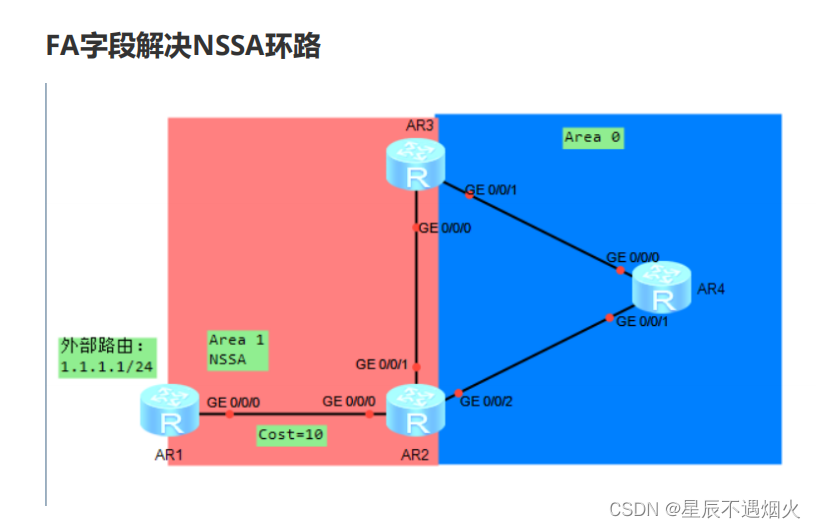 FA字段解决NSSA环路

AR3

Area 0

GE 0/0/1

GE 0/0/0

GE 0/0/0

AR4

GE 0/0/1

外部路由：
1.1.1.1/24

Area 1
NSSA

GE 0/0/1

GE 0/0/0

GE 0/0/0

GE 0/0/2

Cost=10

AR1

AR2

CSDN @星辰不遇烟火